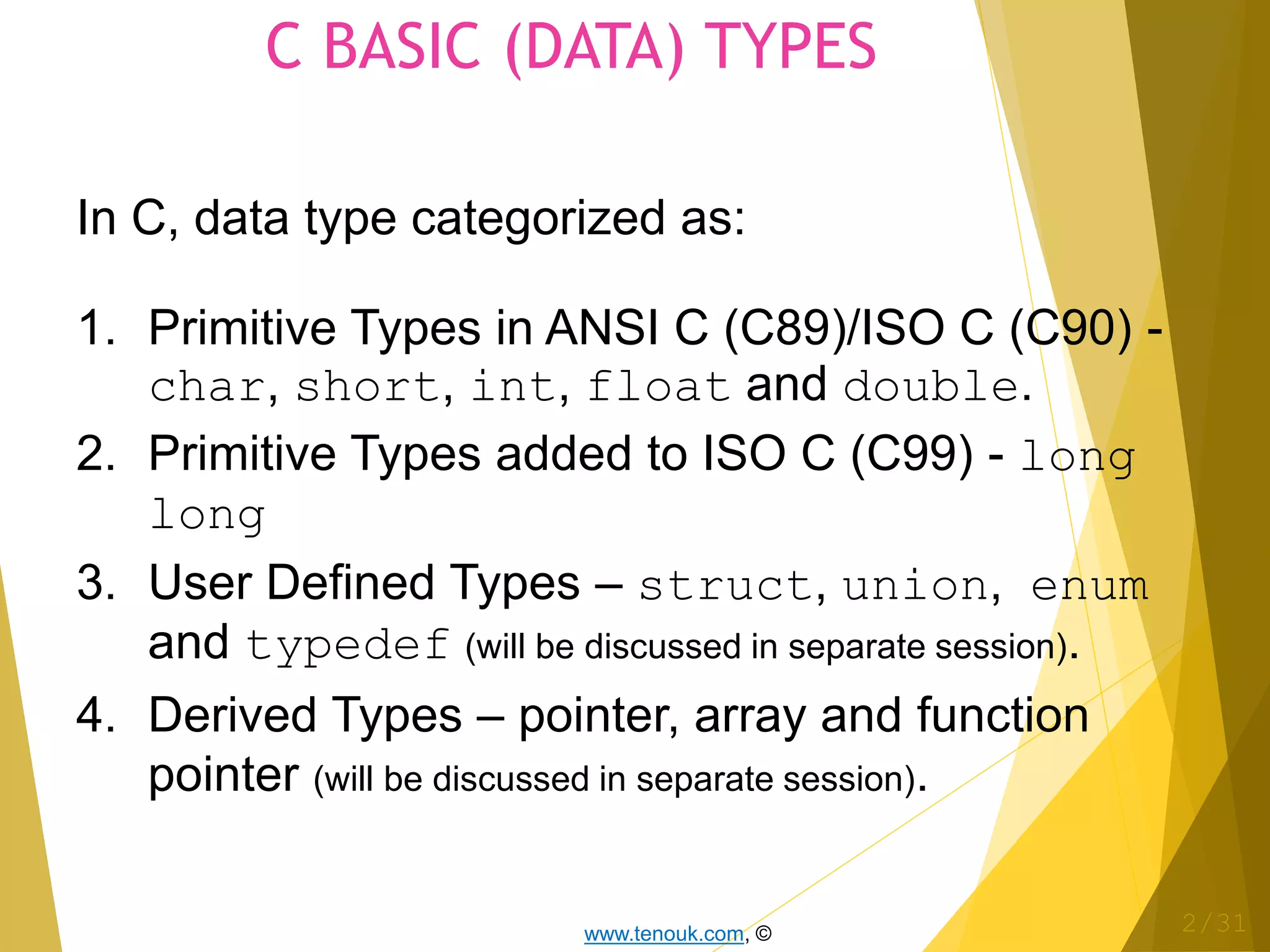 C BASIC (DATA) TYPES

In C, data type categorized as:

1. Primitive Types in ANSI C (C89)/ISO C (C90) - char, short, int, float and double.
2. Primitive Types added to ISO C (C99) - long long
3. User Defined Types – struct, union, enum and typedef (will be discussed in separate session).
4. Derived Types – pointer, array and function pointer (will be discussed in separate session).

www.tenouk.com, ©

2/31